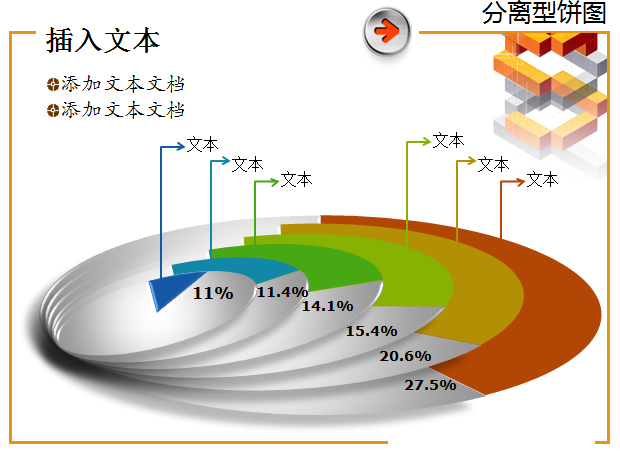 分离型饼图

插入文本

添加文本文档
添加文本文档

文本
文本
文本
文本
文本
文本

11%
11.4%
14.1%
15.4%
20.6%
27.5%